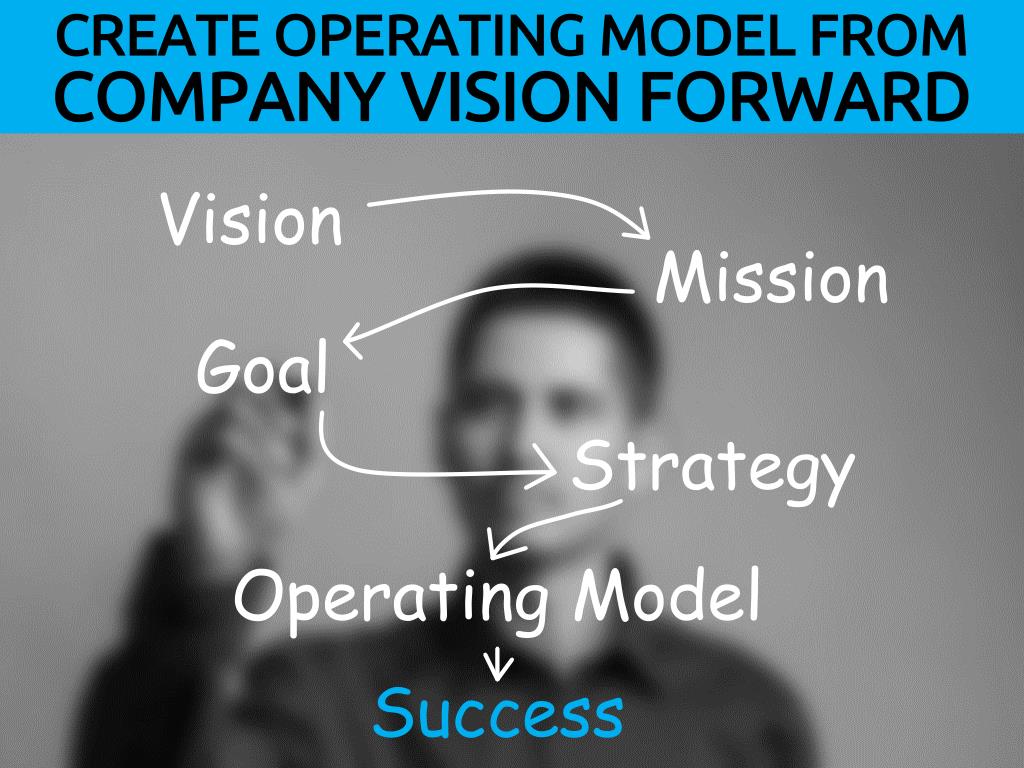 CREATE OPERATING MODEL FROM
COMPANY VISION FORWARD

Vision

Mission

Goal

Strategy

Operating Model

Success